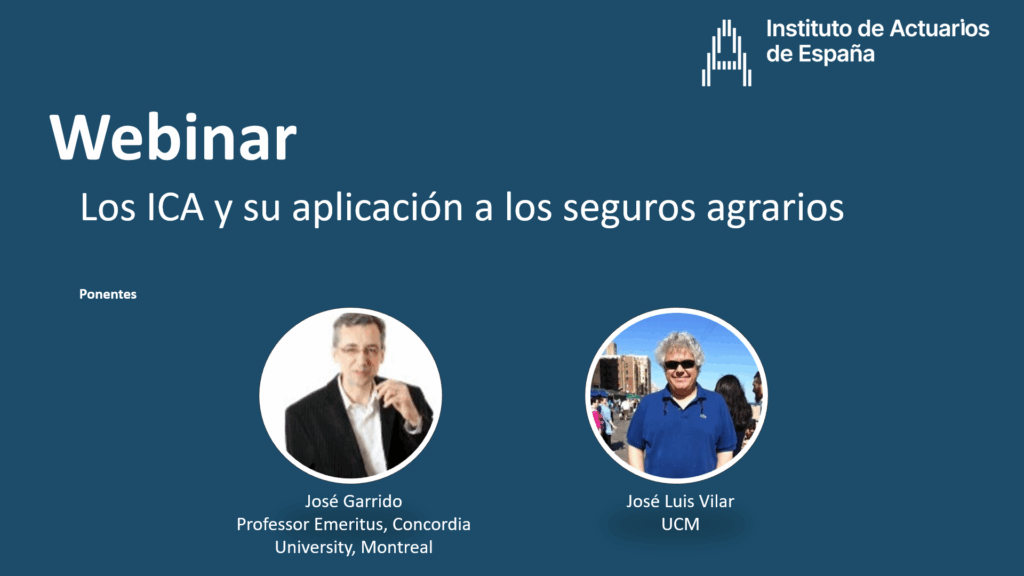 Instituto de Actuarios de España

Webinar

Los ICA y su aplicación a los seguros agrarios

Ponentes

José Garrido
Professor Emeritus, Concordia University, Montreal

José Luis Vilar
UCM